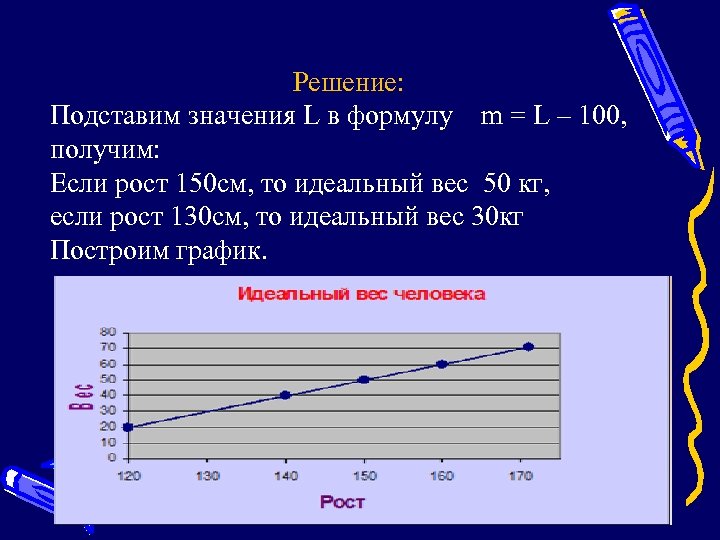 Решение:
Подставим значения L в формулу $m = L - 100$, получим:
Если рост 150см, то идеальный вес 50 кг,
если рост 130см, то идеальный вес 30кг
Построим график.

Идеальный вес человека

Вес

80
70
60
50
40
30
20
10
0

120 130 140 150 160 170

Рост